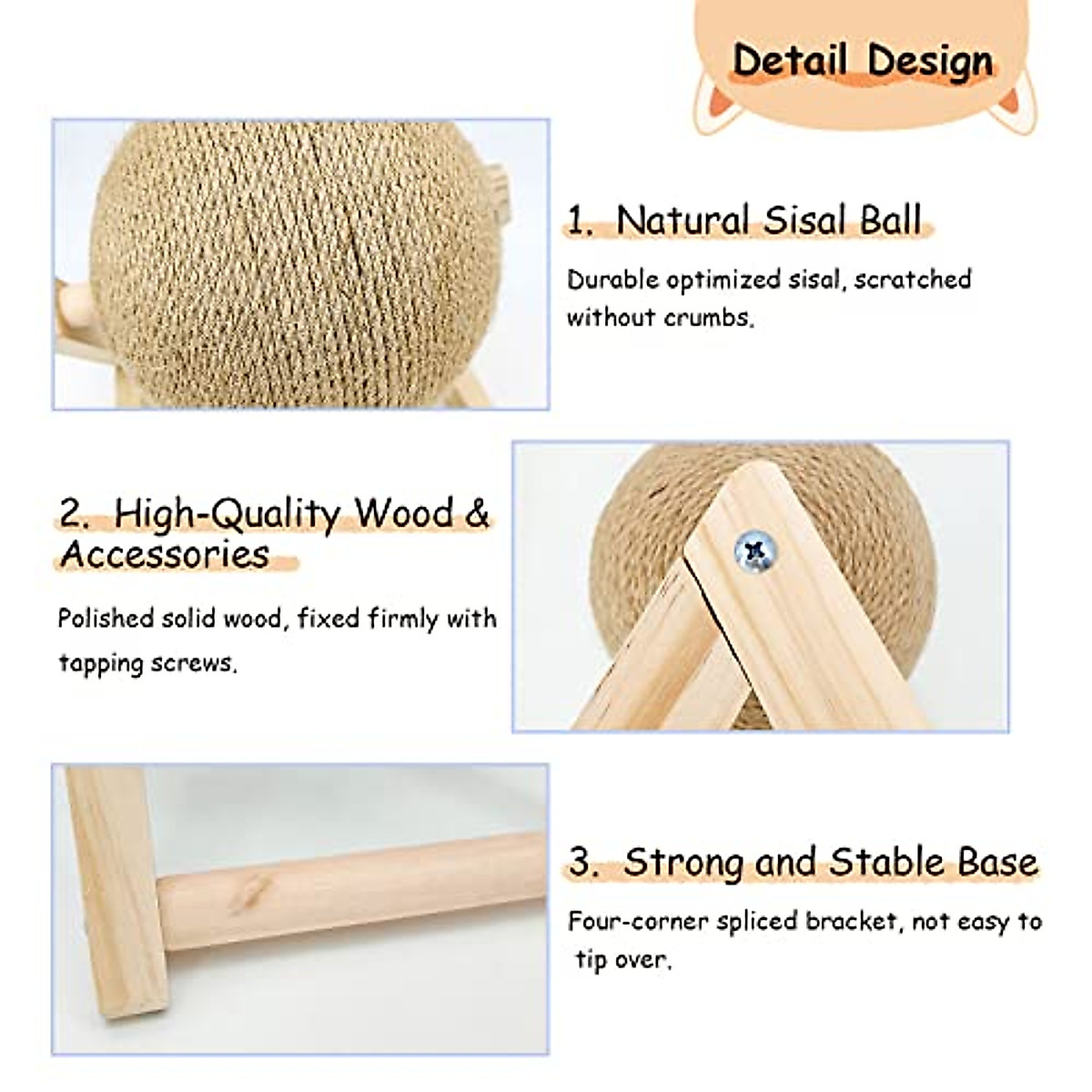 Detail Design

1. Natural Sisal Ball

Durable optimized sisal, scratched without crumbs.

2. High-Quality Wood & Accessories

Polished solid wood, fixed firmly with tapping screws.

3. Strong and Stable Base

Four-corner spliced bracket, not easy to tip over.